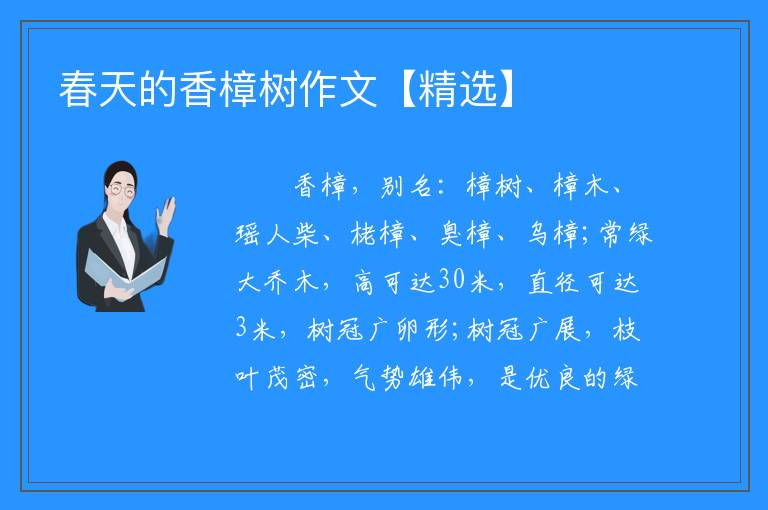 春天的香樟树作文【精选】

香樟，别名：樟树、樟木、瑶人柴、栳樟、臭樟、乌樟;常绿大乔木，高可达30米，直径可达3米，树冠广卵形;树冠广展，枝叶茂密，气势雄伟，是优良的绿